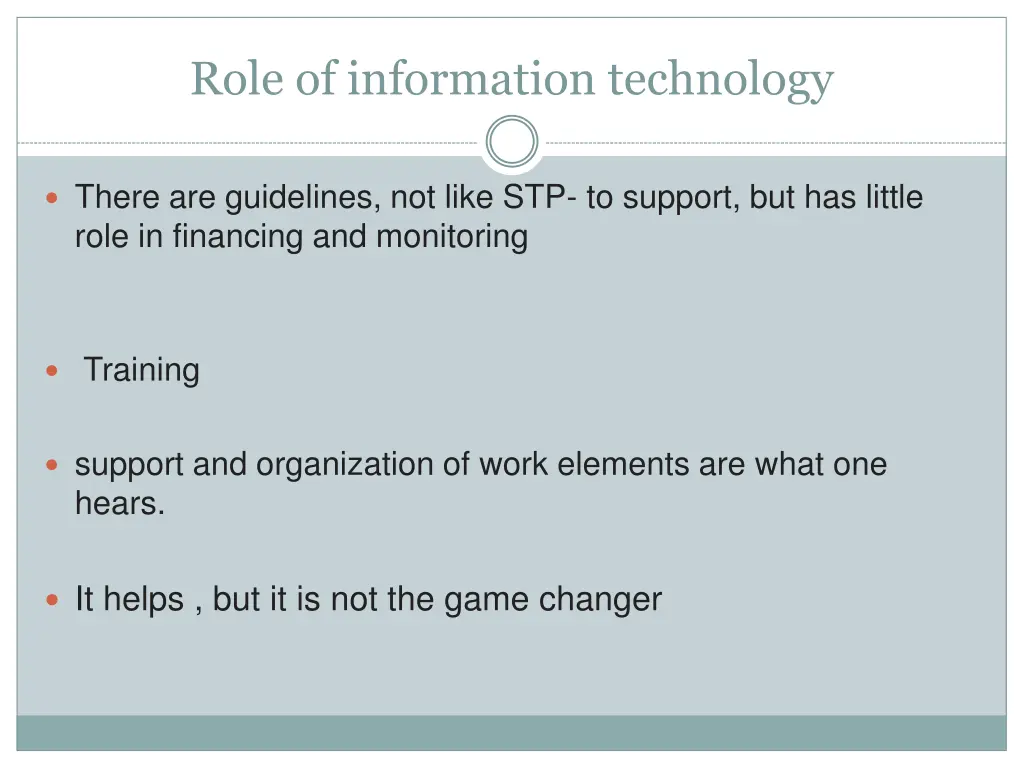 Role of information technology

There are guidelines, not like STP- to support, but has little role in financing and monitoring

Training

support and organization of work elements are what one hears.

It helps , but it is not the game changer